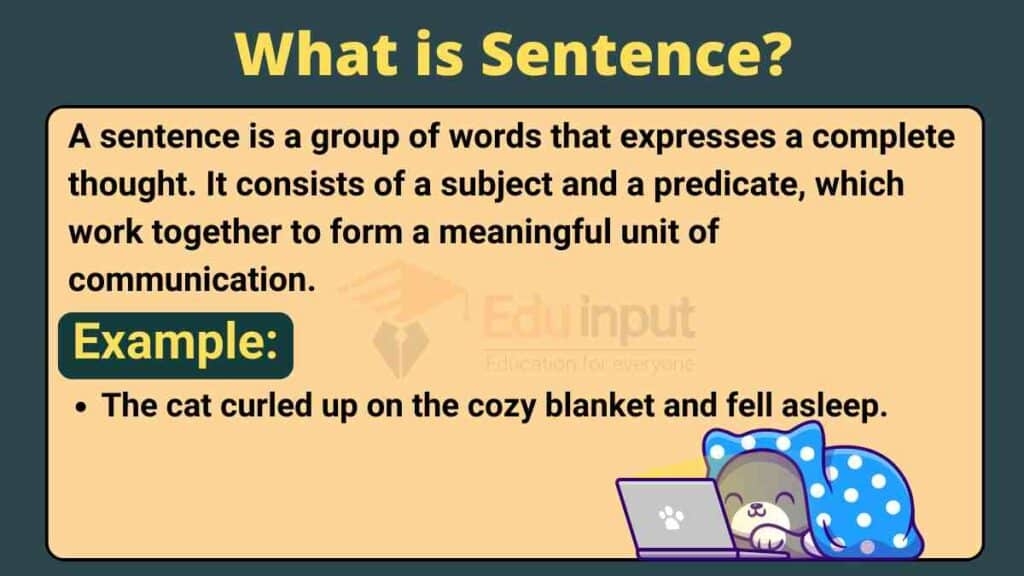 What is Sentence?

A sentence is a group of words that expresses a complete thought. It consists of a subject and a predicate, which work together to form a meaningful unit of communication.

Edu input
Education for everyone

Example:

• The cat curled up on the cozy blanket and fell asleep.